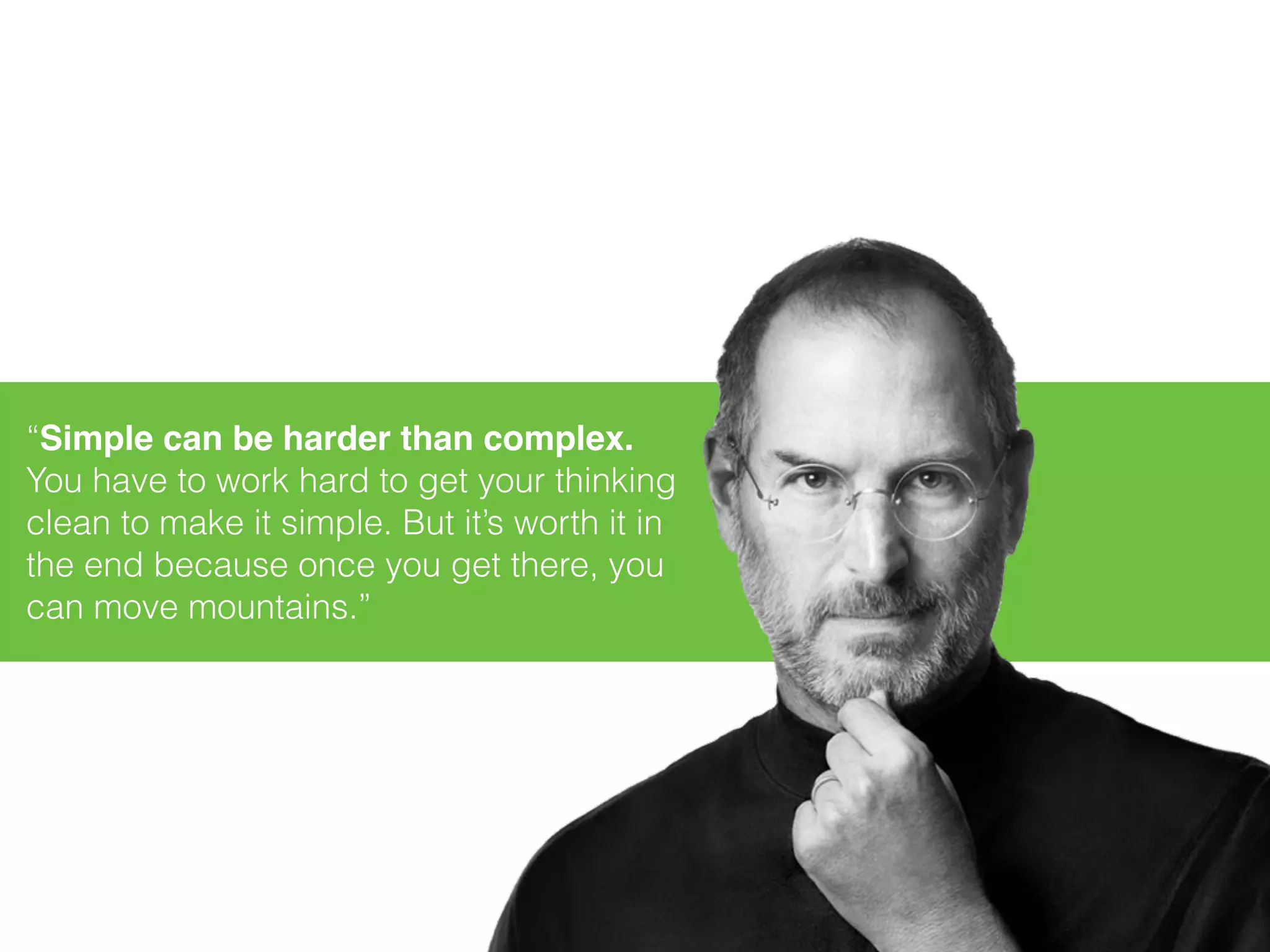 “Simple can be harder than complex. You have to work hard to get your thinking clean to make it simple. But it’s worth it in the end because once you get there, you can move mountains.”